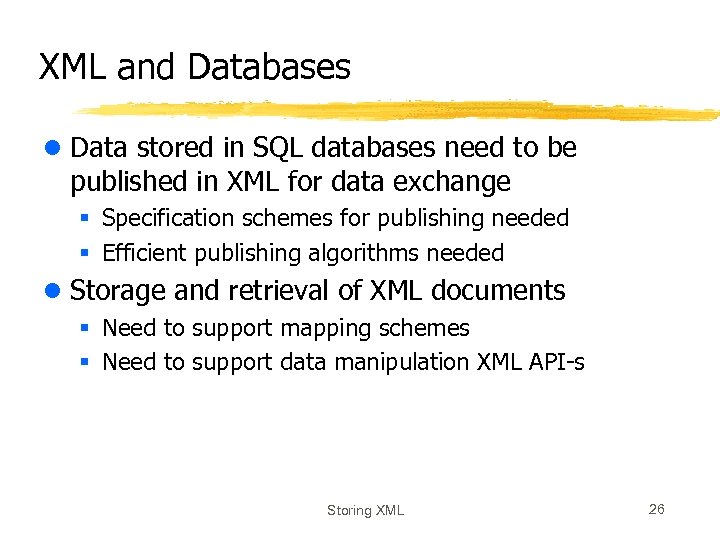 XML and Databases

- Data stored in SQL databases need to be published in XML for data exchange
  - Specification schemes for publishing needed
  - Efficient publishing algorithms needed
- Storage and retrieval of XML documents
  - Need to support mapping schemes
  - Need to support data manipulation XML API-s

Storing XML

26